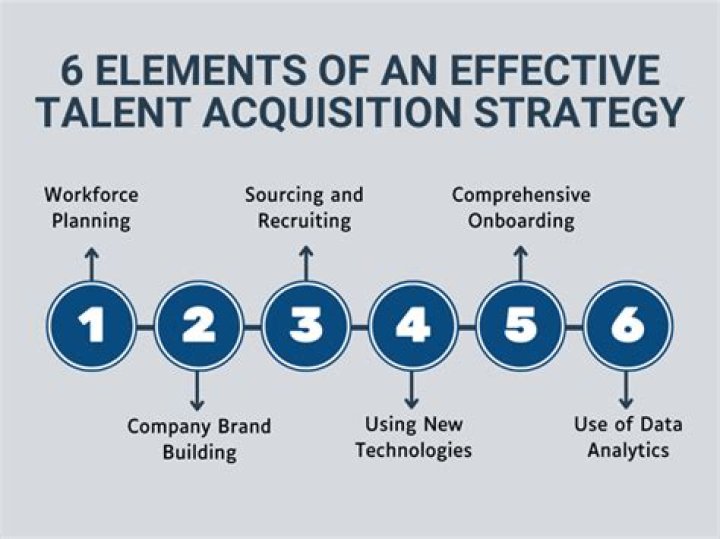 6 ELEMENTS OF AN EFFECTIVE TALENT ACQUISITION STRATEGY

Workforce Planning

Sourcing and Recruiting

Comprehensive Onboarding

1

2

3

4

5

6

Company Brand Building

Using New Technologies

Use of Data Analytics